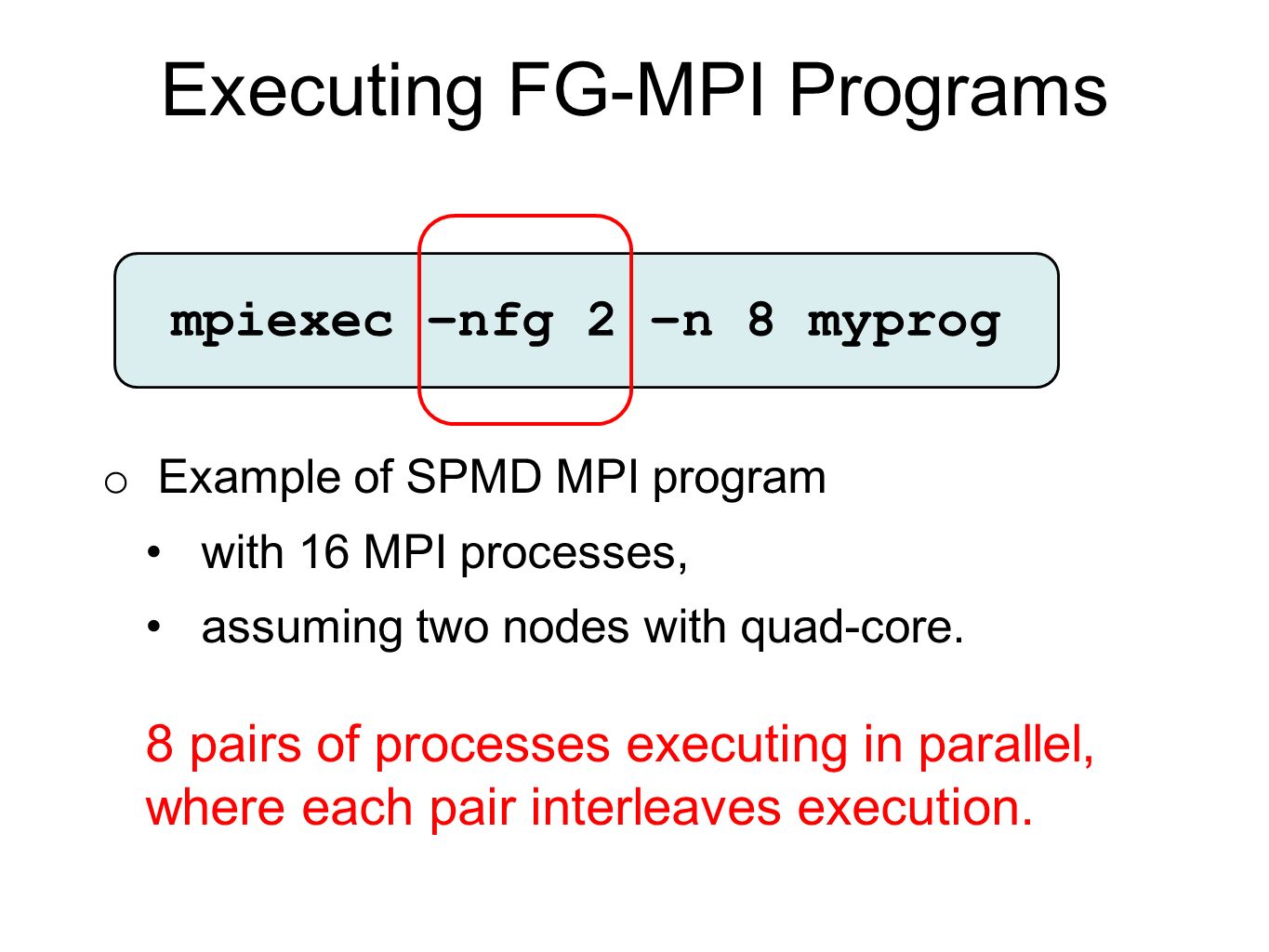 Executing FG-MPI Programs

mpiexec –nfg 2 –n 8 myprog

o Example of SPMD MPI program

• with 16 MPI processes,

• assuming two nodes with quad-core.

8 pairs of processes executing in parallel, where each pair interleaves execution.